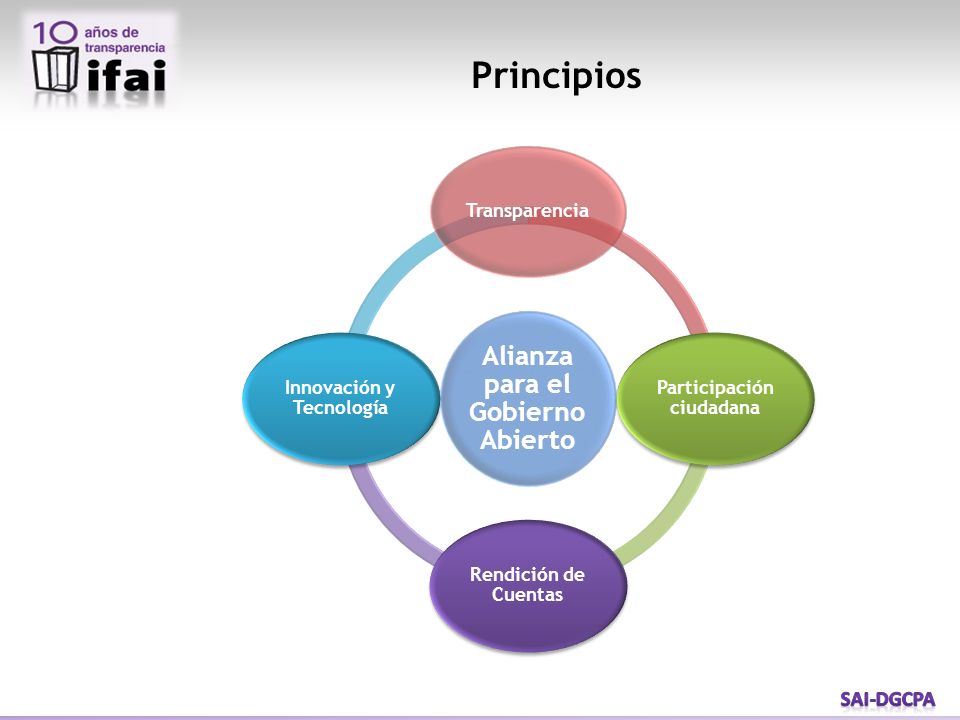 10 años de transparencia ifai

Principios

Transparencia

Innovación y Tecnología

Alianza para el Gobierno Abierto

Participación ciudadana

Rendición de Cuentas

SAI-DGCPA